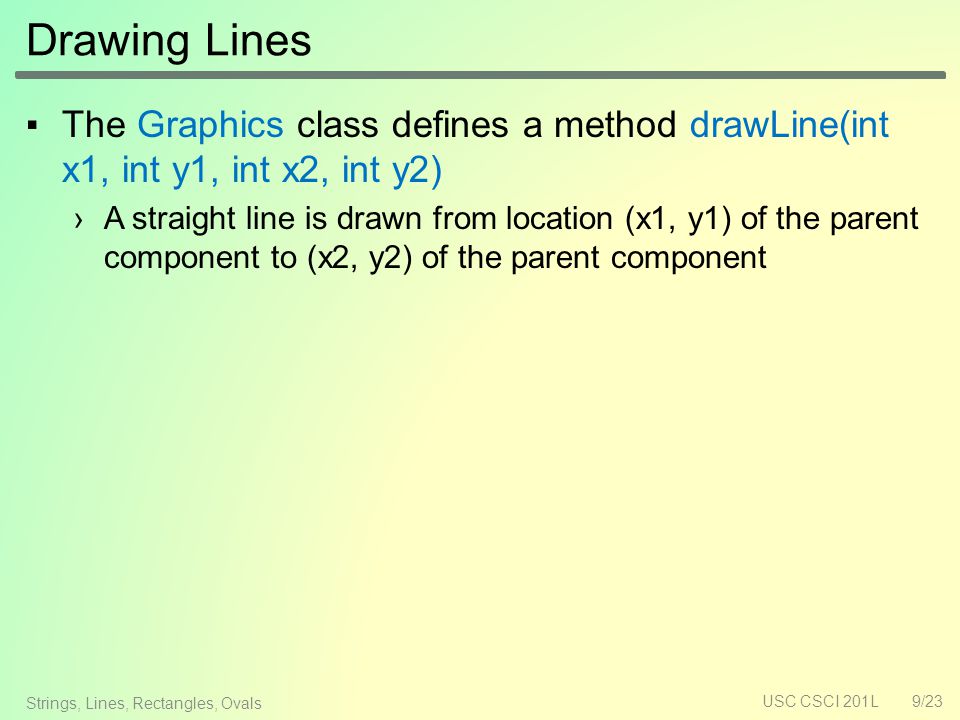 Drawing Lines

▪ The Graphics class defines a method drawLine(int x1, int y1, int x2, int y2)

› A straight line is drawn from location (x1, y1) of the parent component to (x2, y2) of the parent component

Strings, Lines, Rectangles, Ovals

USC CSCI 201L 9/23